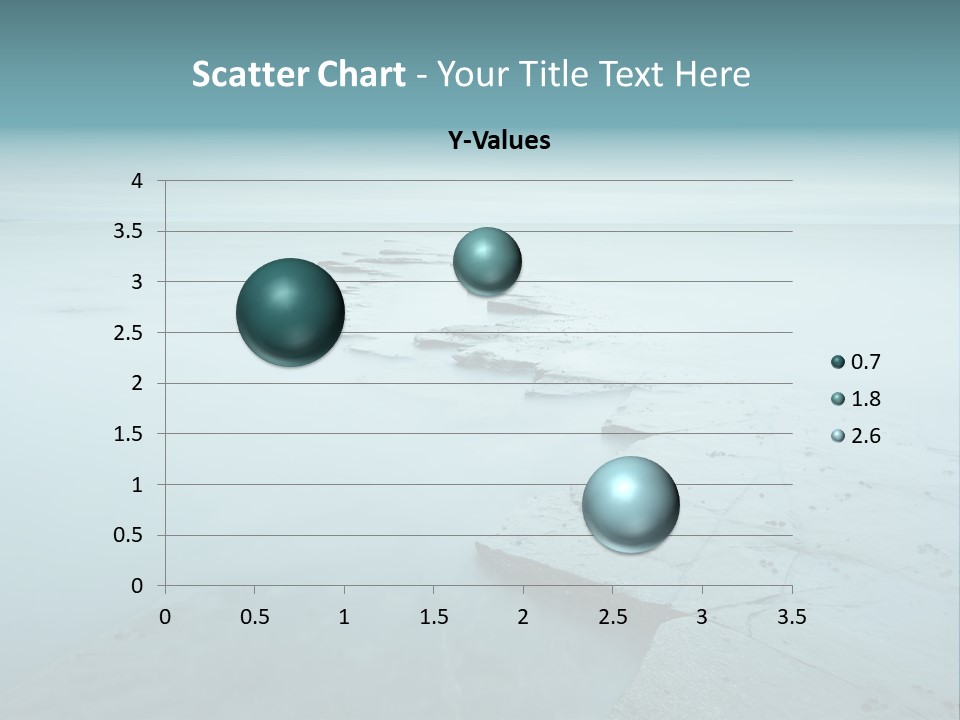 Scatter Chart - Your Title Text Here

Y-Values

4
3.5
3
2.5
2
1.5
1
0.5
0

0 0.5 1 1.5 2 2.5 3 3.5

0.7
1.8
2.6